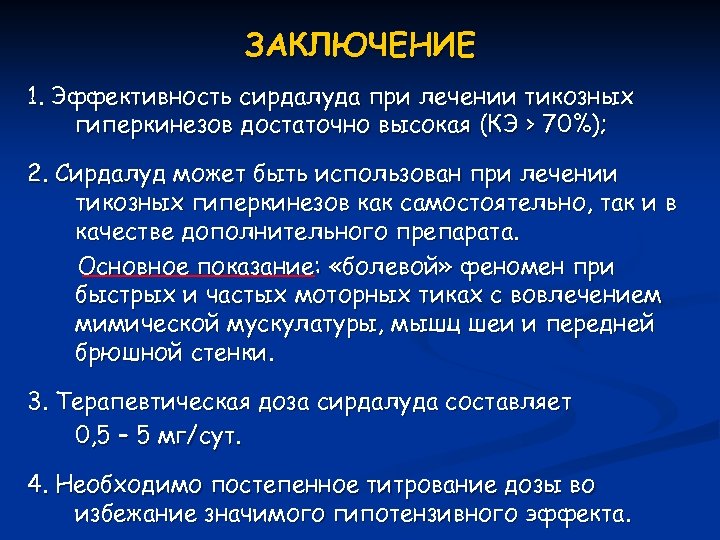 ЗАКЛЮЧЕНИЕ

1. Эффективность сирдалуда при лечении тикозных гиперкинезов достаточно высокая (КЭ > 70%);

2. Сирдалуд может быть использован при лечении тикозных гиперкинезов как самостоятельно, так и в качестве дополнительного препарата.

Основное показание: «болевой» феномен при быстрых и частых моторных тиках с вовлечением мимической мускулатуры, мышц шеи и передней брюшной стенки.

3. Терапевтическая доза сирдалуда составляет 0,5 – 5 мг/сут.

4. Необходимо постепенное титрование дозы во избежание значимого гипотензивного эффекта.